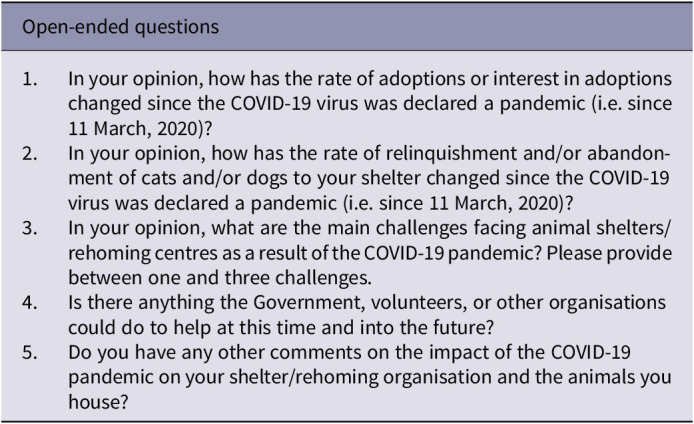 Open-ended questions

1. In your opinion, how has the rate of adoptions or interest in adoptions changed since the COVID-19 virus was declared a pandemic (i.e. since 11 March, 2020)?
2. In your opinion, how has the rate of relinquishment and/or abandonment of cats and/or dogs to your shelter changed since the COVID-19 virus was declared a pandemic (i.e. since 11 March, 2020)?
3. In your opinion, what are the main challenges facing animal shelters/rehoming centres as a result of the COVID-19 pandemic? Please provide between one and three challenges.
4. Is there anything the Government, volunteers, or other organisations could do to help at this time and into the future?
5. Do you have any other comments on the impact of the COVID-19 pandemic on your shelter/rehoming organisation and the animals you house?